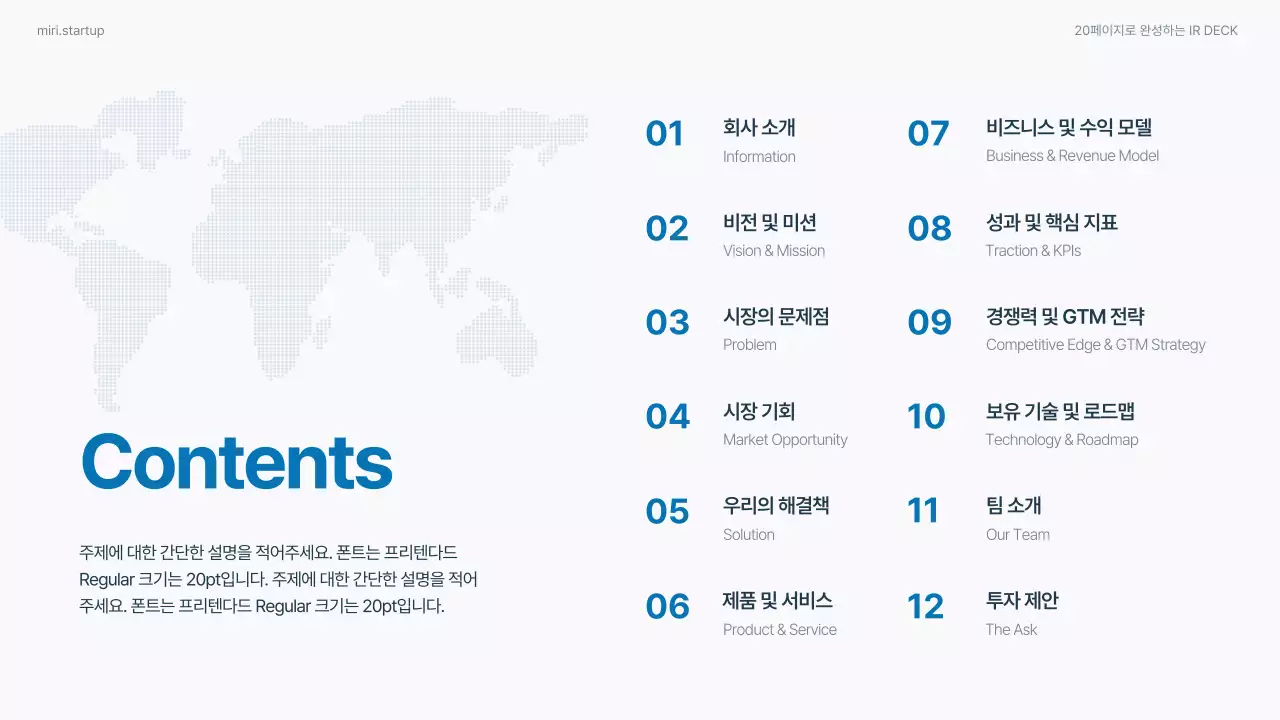 miri.startup

20페이지로 완성하는 IR DECK

Contents

주제에 대한 간단한 설명을 적어주세요. 폰트는 프리텐다드 Regular 크기는 20pt입니다. 주제에 대한 간단한 설명을 적어주세요. 폰트는 프리텐다드 Regular 크기는 20pt입니다.

01 회사 소개
Information

02 비전 및 미션
Vision & Mission

03 시장의 문제점
Problem

04 시장 기회
Market Opportunity

05 우리의 해결책
Solution

06 제품 및 서비스
Product & Service

07 비즈니스 및 수익 모델
Business & Revenue Model

08 성과 및 핵심 지표
Traction & KPIs

09 경쟁력 및 GTM 전략
Competitive Edge & GTM Strategy

10 보유 기술 및 로드맵
Technology & Roadmap

11 팀 소개
Our Team

12 투자 제안
The Ask